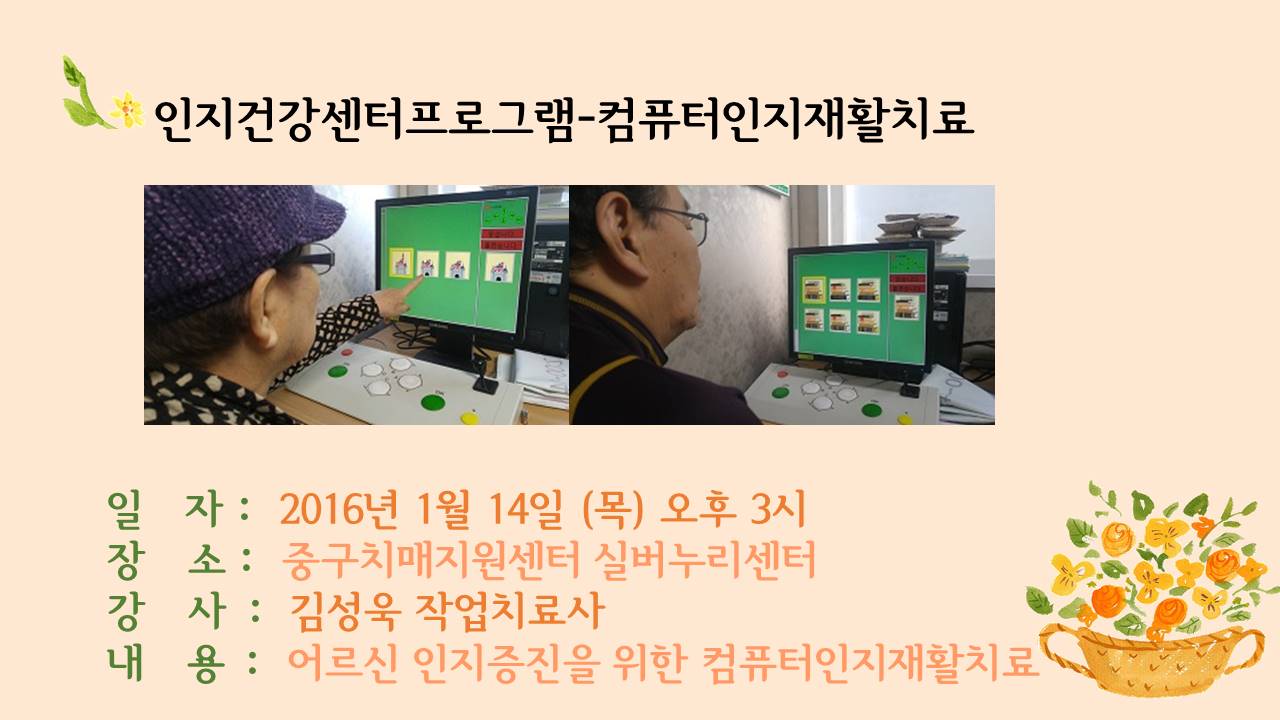 인지건강센터프로그램-컴퓨터인지재활치료

일 자 : 2016년 1월 14일 (목) 오후 3시
장 소 : 중구치매지원센터 실버누리센터
강 사 : 김성욱 작업치료사
내 용 : 어르신 인지증진을 위한 컴퓨터인지재활치료